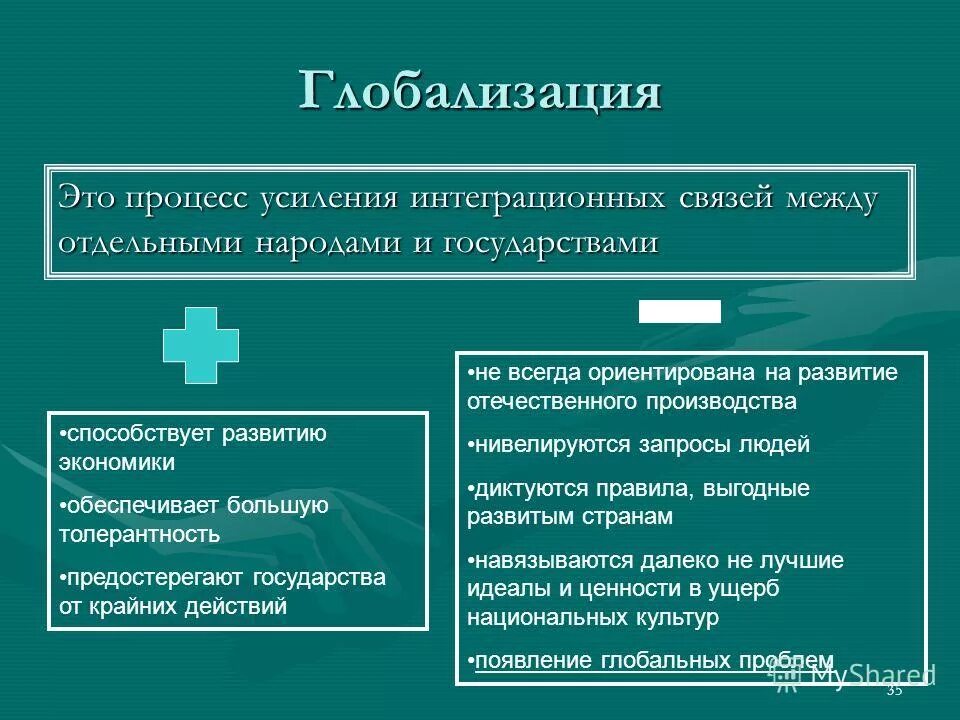 Глобализация

Это процесс усиления интеграционных связей между отдельными народами и государствами

•способствует развитию экономики

•обеспечивает большую толерантность

•предостерегают государства от крайних действий

•не всегда ориентирована на развитие отечественного производства

•нивелируются запросы людей

•диктуются правила, выгодные развитым странам

•навязываются далеко не лучшие идеалы и ценности в ущерб национальных культур

•появление глобальных проблем

MyShared

35